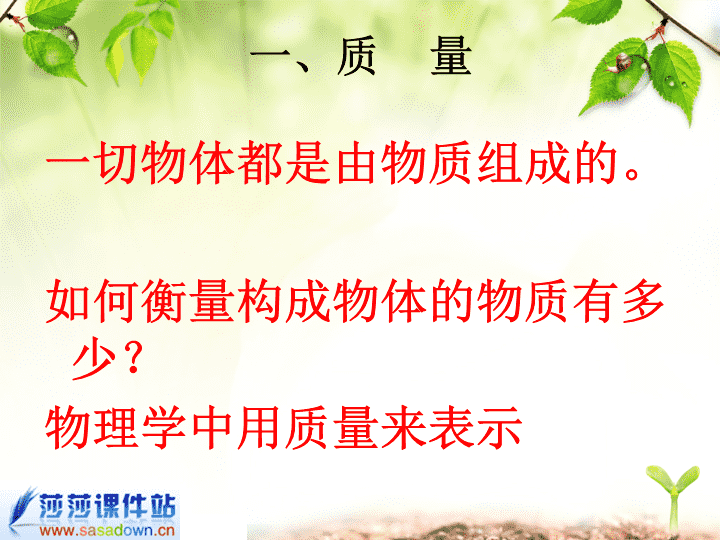 一、质　量

一切物体都是由物质组成的。

如何衡量构成物体的物质有多少？

物理学中用质量来表示

莎莎课件站
www.sasadown.cn